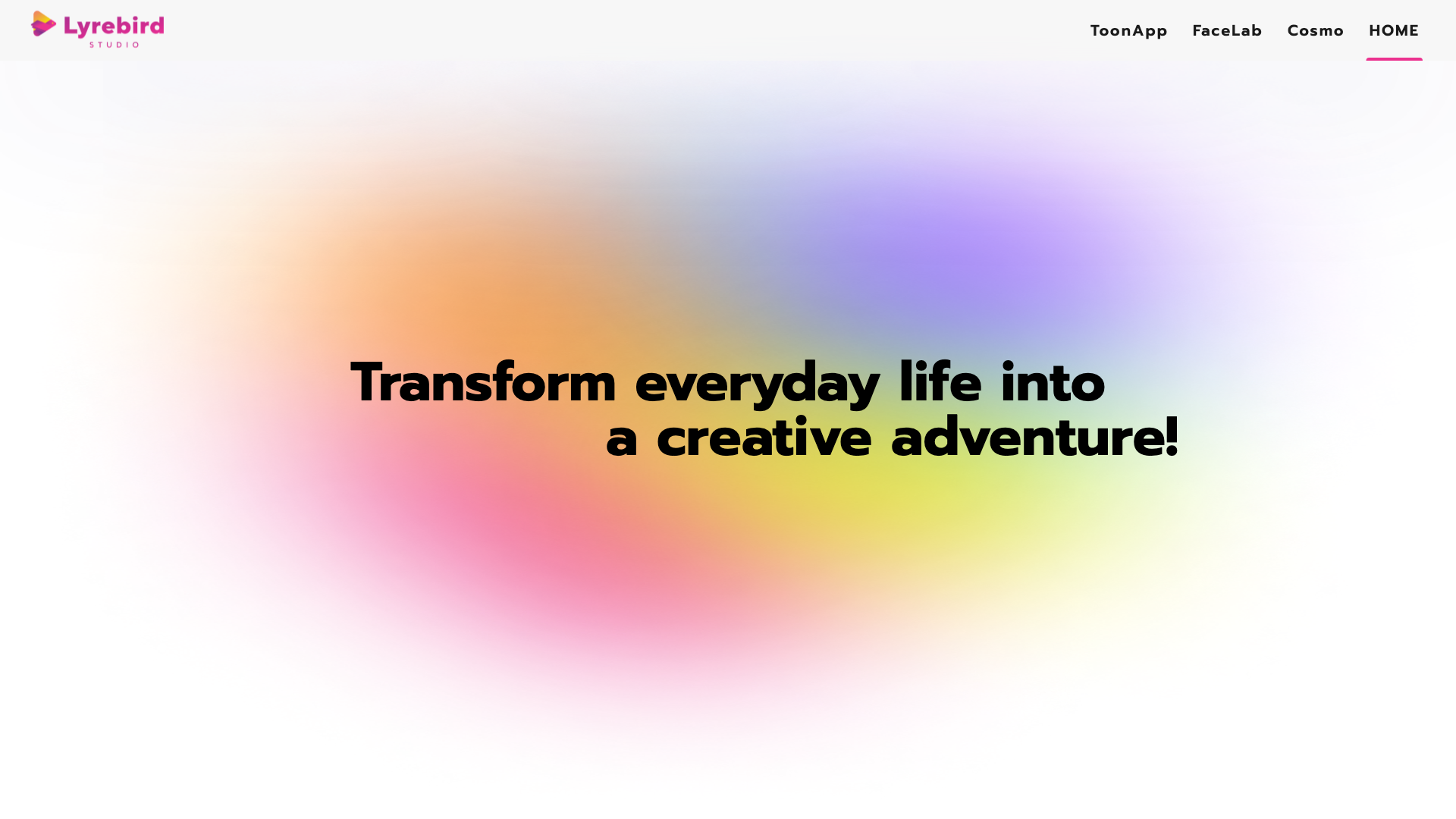 Lyrebird
STUDIO

ToonApp FaceLab Cosmo HOME

Transform everyday life into a creative adventure!